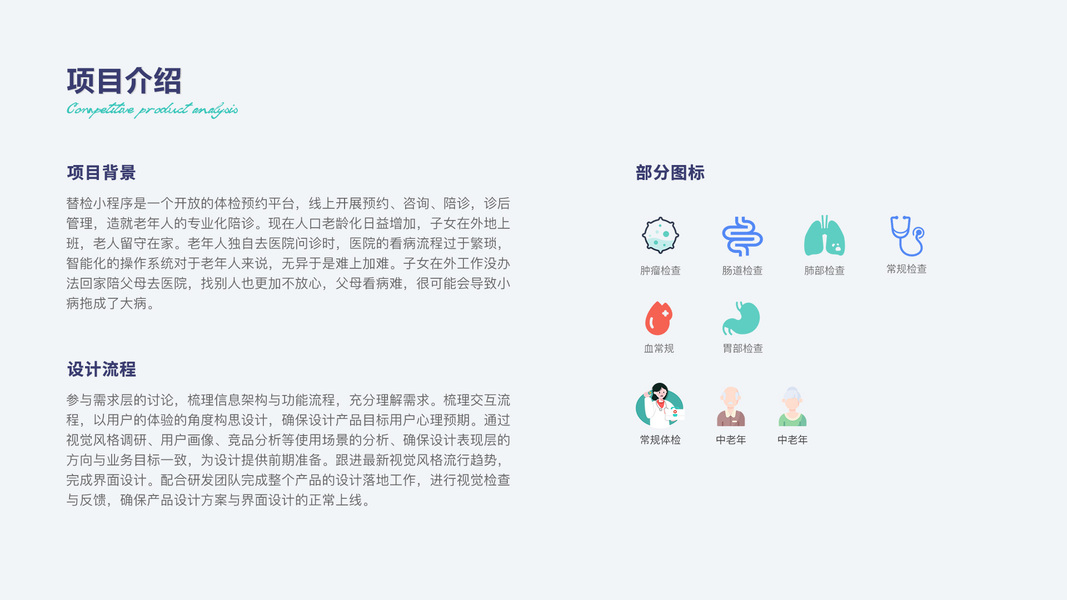 项目介绍
Competitive product analysis

项目背景

替检小程序是一个开放的体检预约平台，线上开展预约、咨询、陪诊，诊后管理，造就老年人的专业化陪诊。现在人口老龄化日益增加，子女在外地上班，老人留守在家。老年人独自去医院问诊时，医院的看病流程过于繁琐，智能化的操作系统对于老年人来说，无异于是难上加难。子女在外工作没办法回家陪父母去医院，找别人也更加不放心，父母看病难，很可能会导致小病拖成了大病。

设计流程

参与需求层的讨论，梳理信息架构与功能流程，充分理解需求。梳理交互流程，以用户的体验的角度构思设计，确保设计产品目标用户心理预期。通过视觉风格调研、用户画像、竞品分析等使用场景的分析、确保设计表现层的方向与业务目标一致，为设计提供前期准备。跟进最新视觉风格流行趋势，完成界面设计。配合研发团队完成整个产品的设计落地工作，进行视觉检查与反馈，确保产品设计方案与界面设计的正常上线。

部分图标

肿瘤检查
肠道检查
肺部检查
常规检查
血常规
胃部检查
常规体检
中老年
中老年